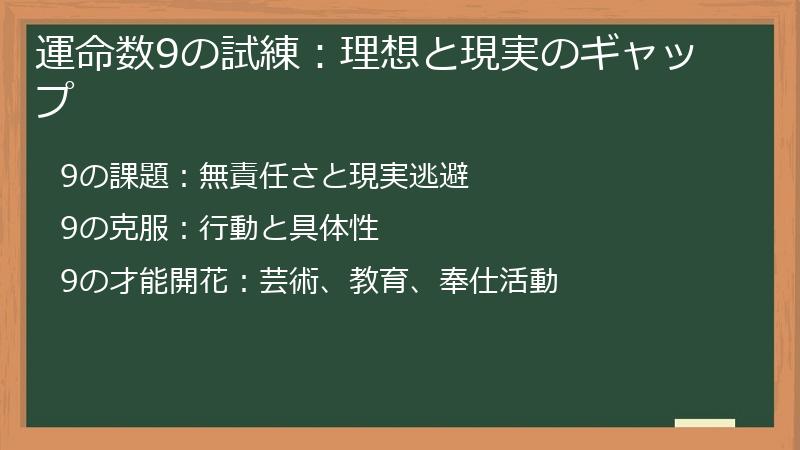 運命数9の試練：理想と現実のギャップ

9の課題：無責任さと現実逃避

9の克服：行動と具体性

9の才能開花：芸術、教育、奉仕活動